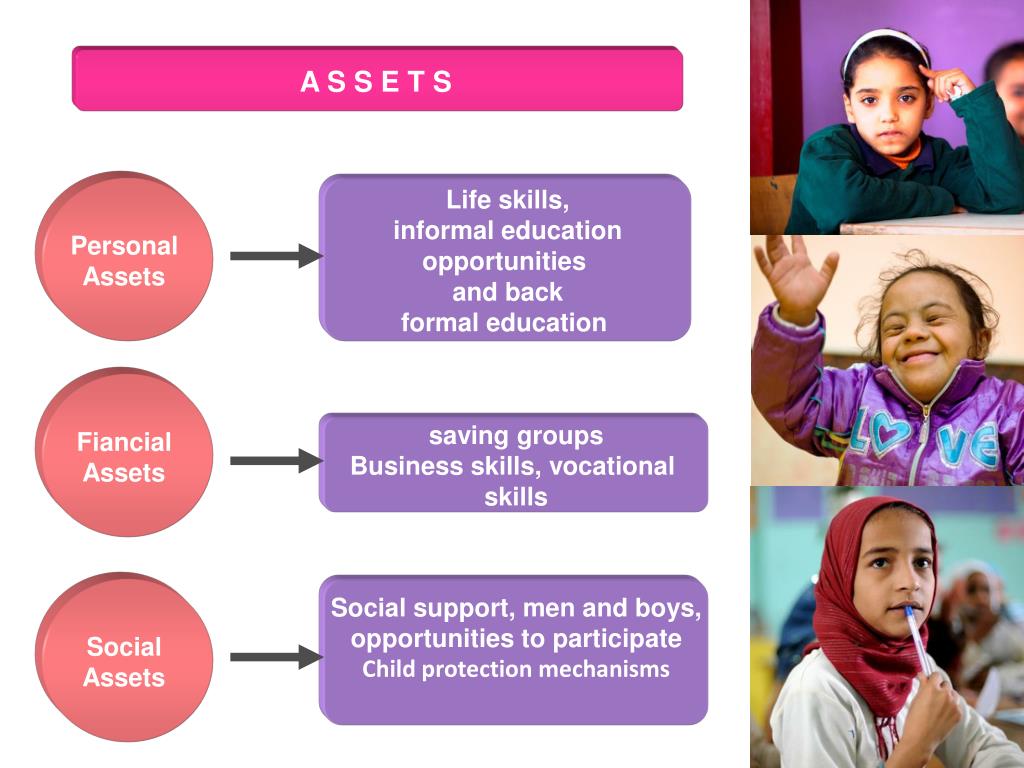 A S S E T S

Personal Assets

Life skills, informal education opportunities and back formal education

Fiancial Assets

saving groups
Business skills, vocational skills

Social Assets

Social support, men and boys, opportunities to participate
Child protection mechanisms

LOVE